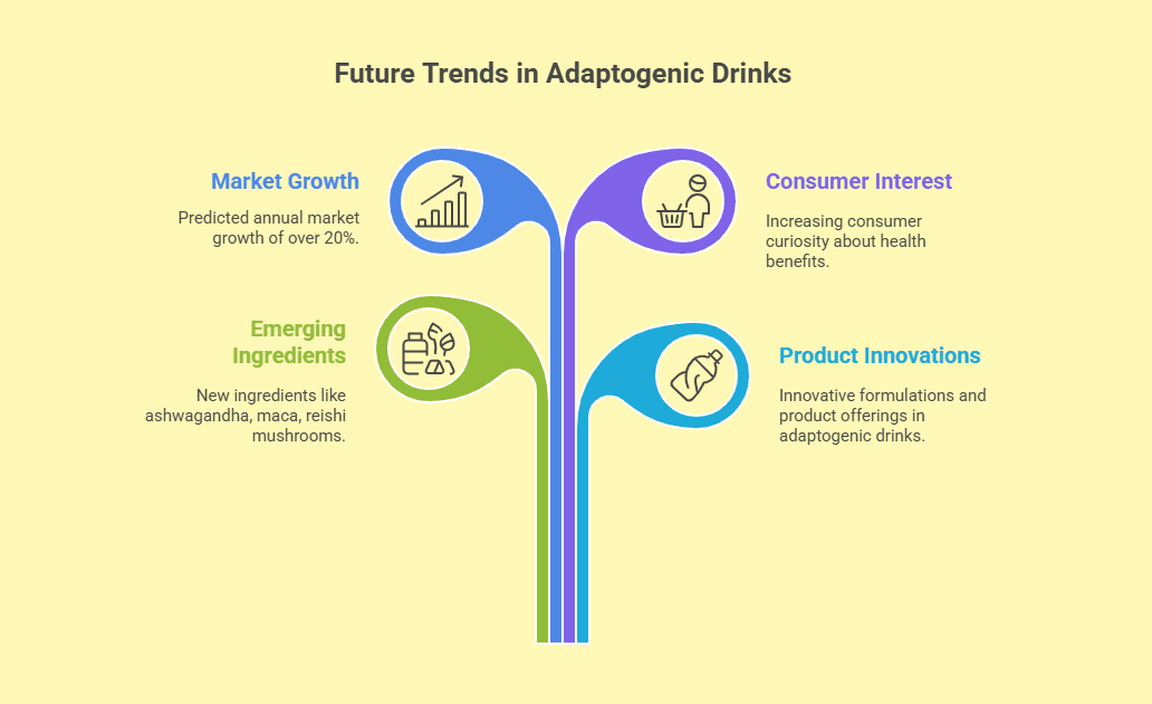 Future Trends in Adaptogenic Drinks

Market Growth

Predicted annual market growth of over 20%.

Consumer Interest

Increasing consumer curiosity about health benefits.

Emerging Ingredients

New ingredients like ashwagandha, maca, reishi mushrooms.

Product Innovations

Innovative formulations and product offerings in adaptogenic drinks.